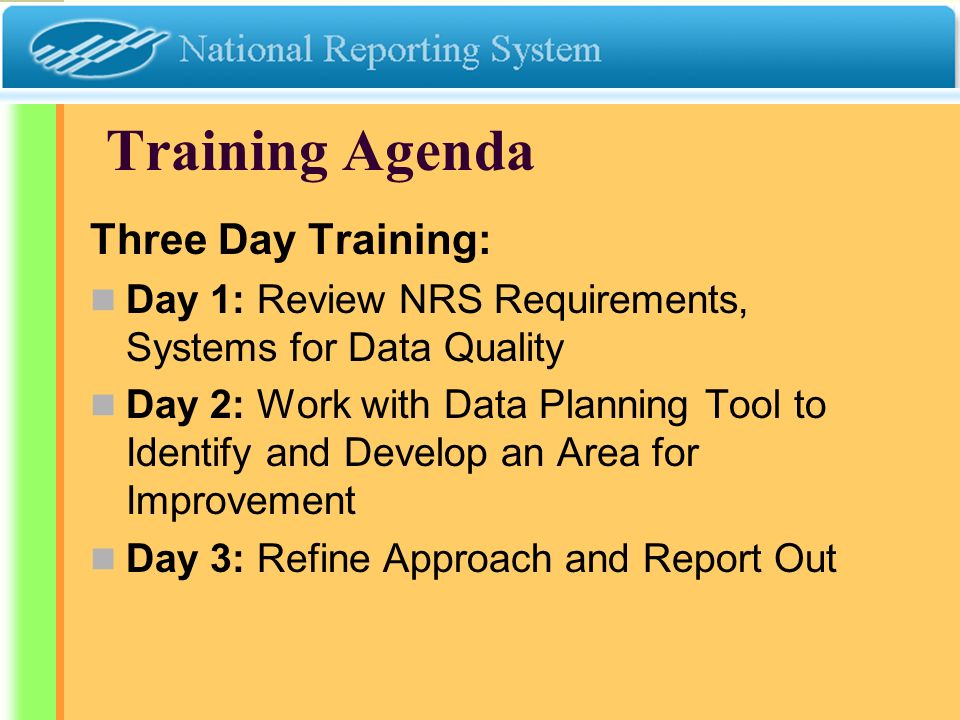 National Reporting System

Training Agenda

Three Day Training:

Day 1: Review NRS Requirements, Systems for Data Quality

Day 2: Work with Data Planning Tool to Identify and Develop an Area for Improvement

Day 3: Refine Approach and Report Out